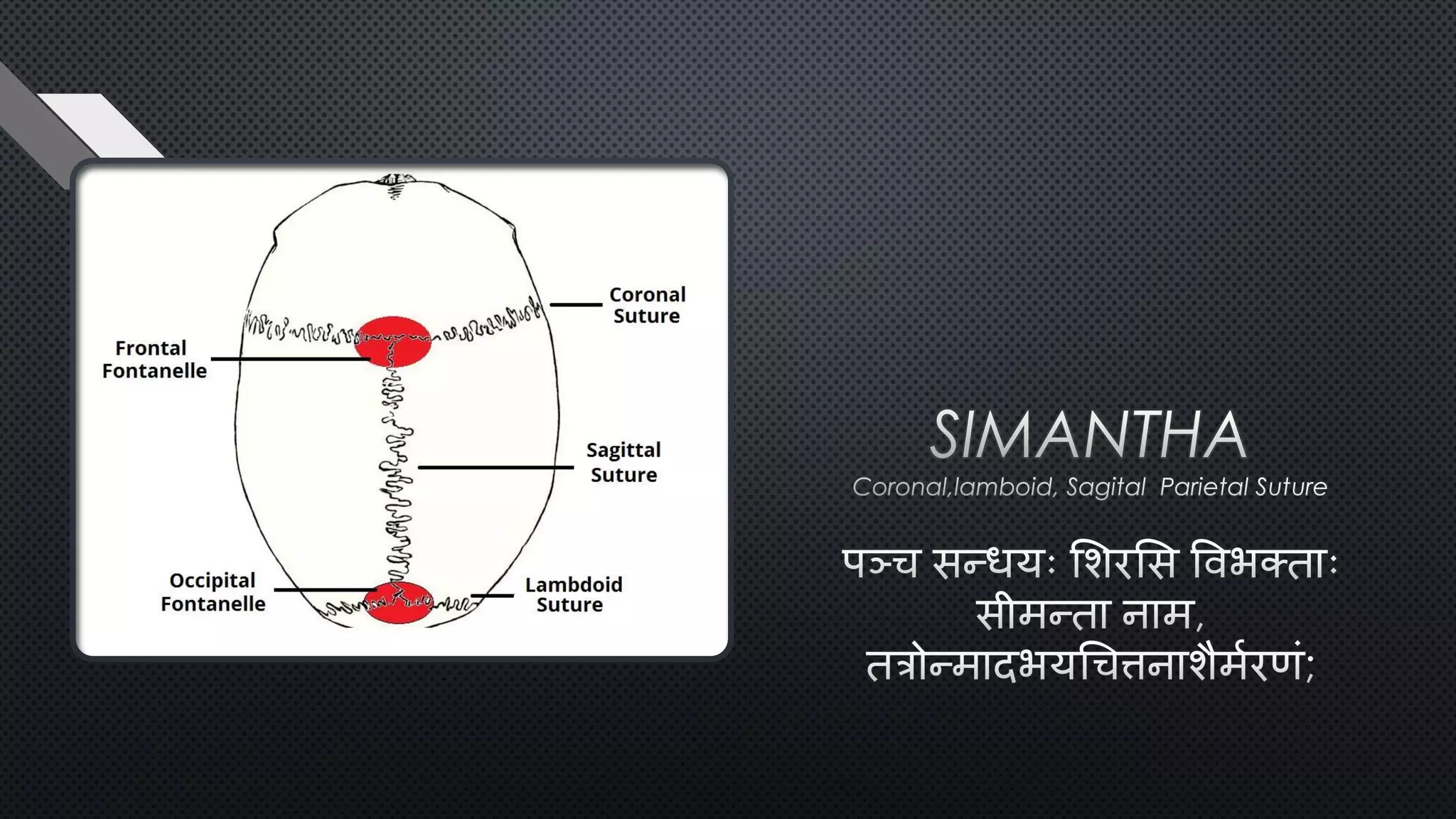 Coronal Suture

Frontal Fontanelle

Sagittal Suture

Occipital Fontanelle

Lambdoid Suture

SIMANTHA

Coronal,lamboid, Sagital Parietal Suture

पञ्च सन्धयः शिरसि विभक्ताः सीमन्ता नाम, तत्रोन्मादभयचित्तनाशैर्मरणं;